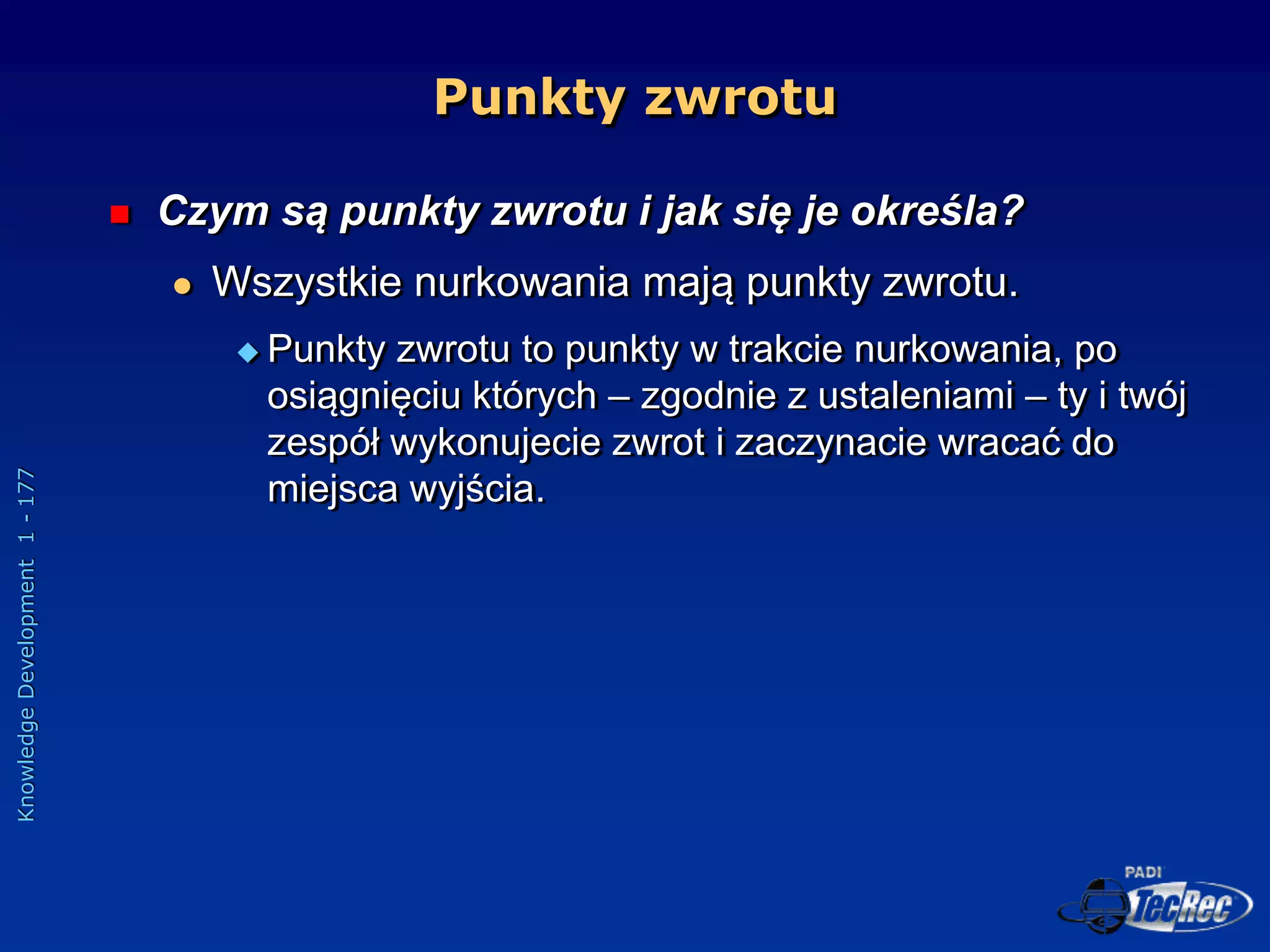 Punkty zwrotu

Czym są punkty zwrotu i jak się je określa?

Wszystkie nurkowania mają punkty zwrotu.

Punkty zwrotu to punkty w trakcie nurkowania, po osiągnięciu których – zgodnie z ustaleniami – ty i twój zespół wykonujecie zwrot i zaczynacie wracać do miejsca wyjścia.

Knowledge Development 1 - 177

PADI TecRec